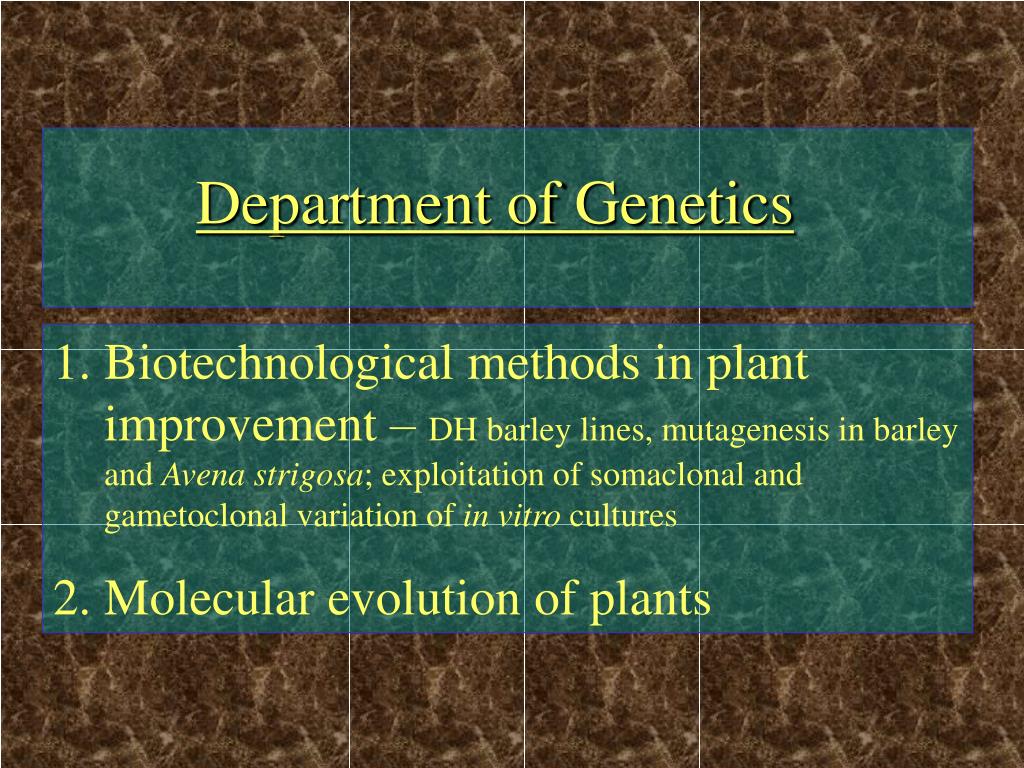 Department of Genetics

1. Biotechnological methods in plant improvement – DH barley lines, mutagenesis in barley and Avena strigosa; exploitation of somaclonal and gametoclonal variation of in vitro cultures

2. Molecular evolution of plants